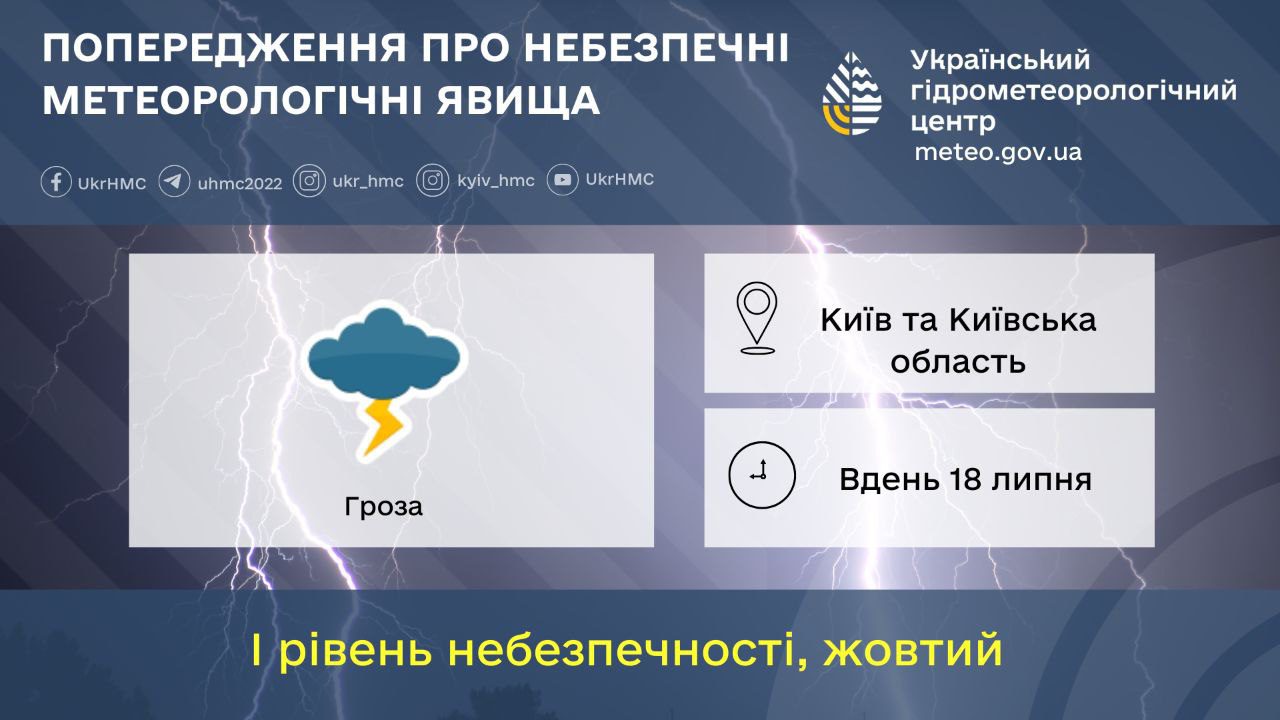 ПОПЕРЕДЖЕННЯ ПРО НЕБЕЗПЕЧНІ МЕТЕОРОЛОГІЧНІ ЯВИЩА

Український гідрометеорологічний центр
meteo.gov.ua

UkrHMC uhmc2022 ukr_hmc kyiv_hmc UkrHMC

Гроза

Київ та Київська область

Вдень 18 липня

I рівень небезпечності, жовтий